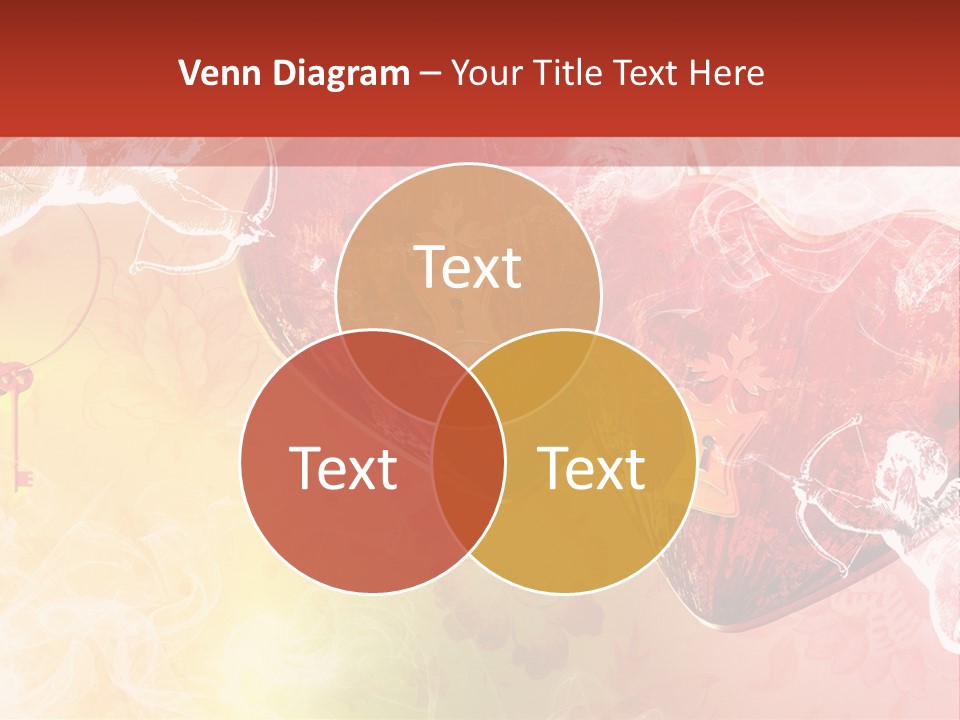 Venn Diagram – Your Title Text Here

Text

Text

Text